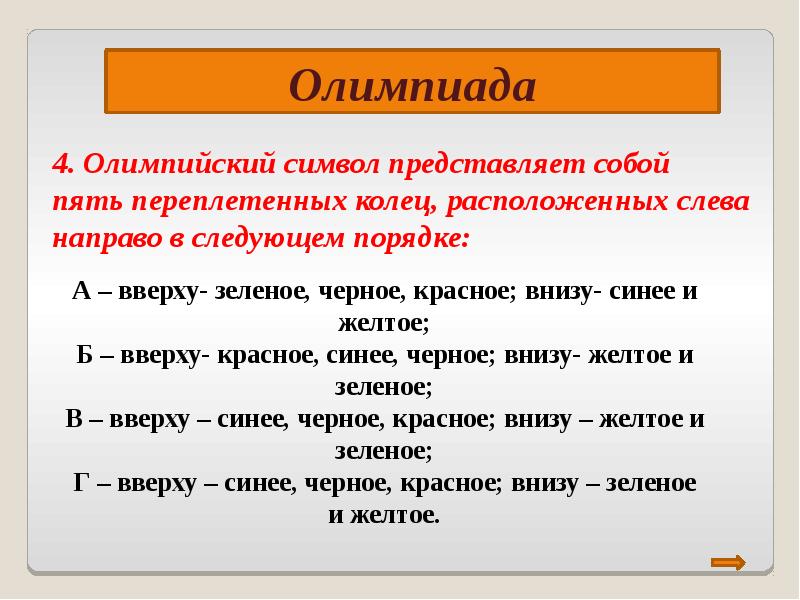 Олимпиада

4. Олимпийский символ представляет собой пять переплетенных колец, расположенных слева направо в следующем порядке:

А – вверху- зеленое, черное, красное; внизу- синее и желтое;
Б – вверху- красное, синее, черное; внизу- желтое и зеленое;
В – вверху – синее, черное, красное; внизу – желтое и зеленое;
Г – вверху – синее, черное, красное; внизу – зеленое и желтое.